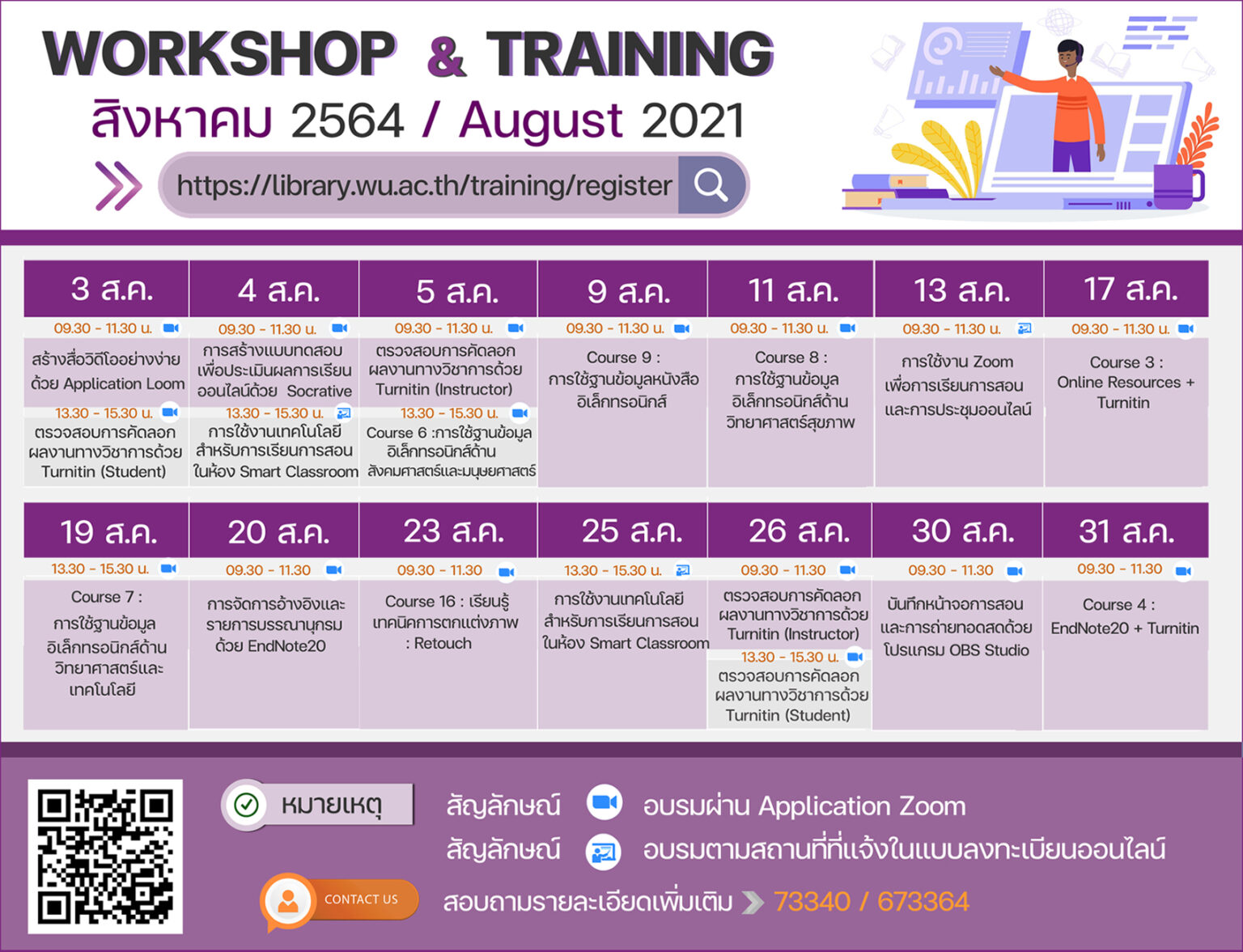 WORKSHOP & TRAINING
สิงหาคม 2564 / August 2021

https://library.wu.ac.th/training/register

| 3 ส.ค. | 4 ส.ค. | 5 ส.ค. | 9 ส.ค. | 11 ส.ค. | 13 ส.ค. | 17 ส.ค. |
|---|---|---|---|---|---|---|
| 09.30 - 11.30 น. | 09.30 - 11.30 น. | 09.30 - 11.30 น. | 09.30 - 11.30 น. | 09.30 - 11.30 น. | 09.30 - 11.30 น. | 09.30 - 11.30 น. |
| สร้างสื่อวิดีโออย่างง่ายด้วย Application Loom | การสร้างแบบทดสอบเพื่อประเมินผลการเรียนออนไลน์ด้วย Socrative | ตรวจสอบการคัดลอกผลงานทางวิชาการด้วย Turnitin (Instructor) | Course 9 : การใช้ฐานข้อมูลหนังสืออิเล็กทรอนิกส์ | Course 8 : การใช้ฐานข้อมูลอิเล็กทรอนิกส์ด้านวิทยาศาสตร์สุขภาพ | การใช้งาน Zoom เพื่อการเรียนการสอนและการประชุมออนไลน์ | Course 3 : Online Resources + Turnitin |
| 13.30 - 15.30 น. | 13.30 - 15.30 น. | 13.30 - 15.30 น. | | | | |
| ตรวจสอบการคัดลอกผลงานทางวิชาการด้วย Turnitin (Student) | การใช้งานเทคโนโลยีสำหรับการเรียนการสอนในห้อง Smart Classroom | Course 6 :การใช้ฐานข้อมูลอิเล็กทรอนิกส์ด้านสังคมศาสตร์และมนุษยศาสตร์ | | | | |

| 19 ส.ค. | 20 ส.ค. | 23 ส.ค. | 25 ส.ค. | 26 ส.ค. | 30 ส.ค. | 31 ส.ค. |
|---|---|---|---|---|---|---|
| 13.30 - 15.30 น. | 09.30 - 11.30 | 09.30 - 11.30 | 13.30 - 15.30 น. | 09.30 - 11.30 | 09.30 - 11.30 | 09.30 - 11.30 |
| Course 7 : การใช้ฐานข้อมูลอิเล็กทรอนิกส์ด้านวิทยาศาสตร์และเทคโนโลยี | การจัดการอ้างอิงและรายการบรรณานุกรมด้วย EndNote20 | Course 16 : เรียนรู้เทคนิคการตกแต่งภาพ : Retouch | การใช้งานเทคโนโลยีสำหรับการเรียนการสอนในห้อง Smart Classroom | ตรวจสอบการคัดลอกผลงานทางวิชาการด้วย Turnitin (Instructor) | บันทึกหน้าจอการสอนและการถ่ายทอดสดด้วยโปรแกรม OBS Studio | Course 4 : EndNote20 + Turnitin |
| | | | | 13.30 - 15.30 น. | | |
| | | | | ตรวจสอบการคัดลอกผลงานทางวิชาการด้วย Turnitin (Student) | | |

หมายเหตุ
สัญลักษณ์ อบรมผ่าน Application Zoom
สัญลักษณ์ อบรมตามสถานที่ที่แจ้งในแบบลงทะเบียนออนไลน์
CONTACT US
สอบถามรายละเอียดเพิ่มเติม 73340 / 673364